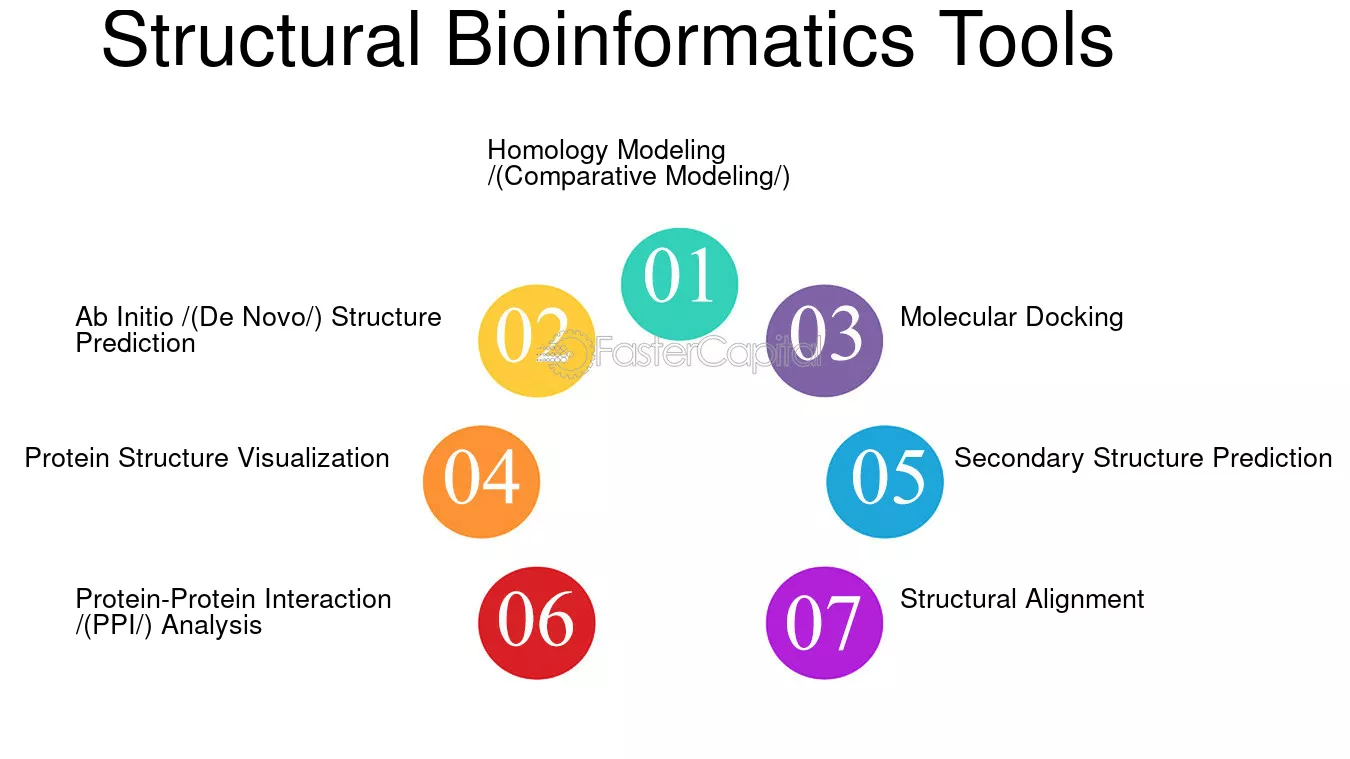 Structural Bioinformatics Tools

Homology Modeling /(Comparative Modeling/)

01

Ab Initio /(De Novo/) Structure Prediction

02

FasterCapital

03

Molecular Docking

Protein Structure Visualization

04

05

Secondary Structure Prediction

Protein-Protein Interaction /(PPI/) Analysis

06

07

Structural Alignment